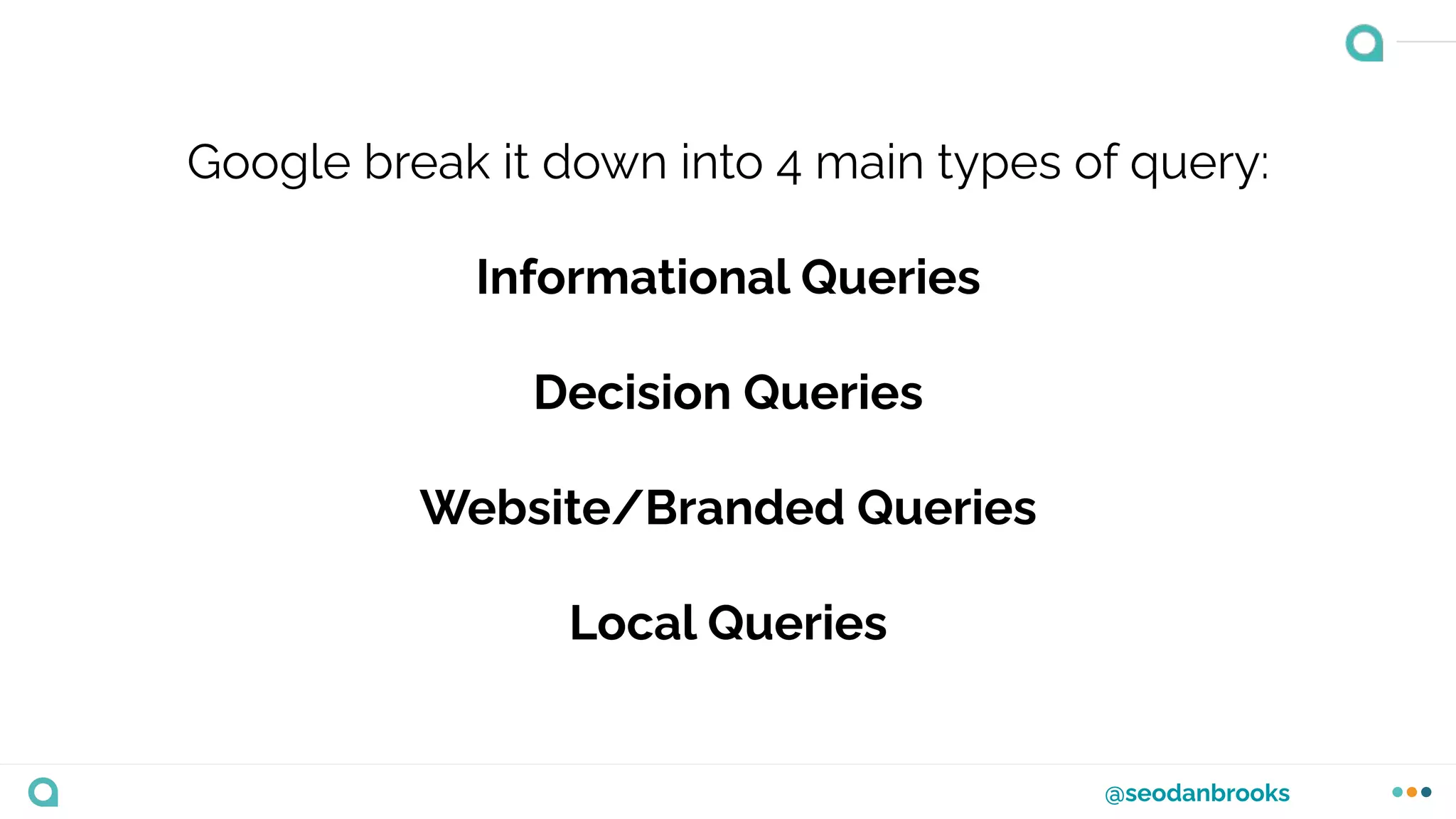 Google break it down into 4 main types of query:

Informational Queries

Decision Queries

Website/Branded Queries

Local Queries

@seodanbrooks